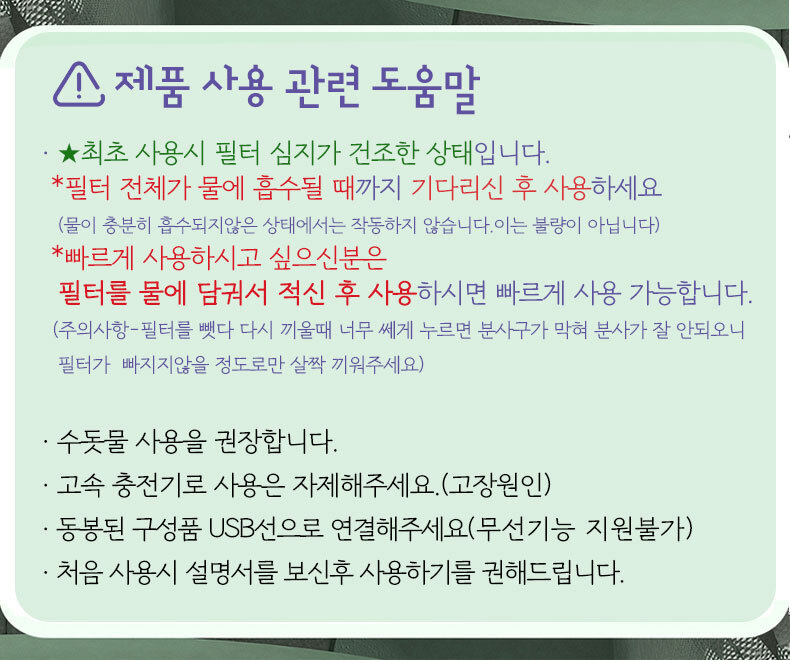 제품 사용 관련 도움말

· ★최초 사용시 필터 심지가 건조한 상태입니다.
*필터 전체가 물에 흡수될 때까지 기다리신 후 사용하세요
(물이 충분히 흡수되지않은 상태에서는 작동하지 않습니다.이는 불량이 아닙니다)
*빠르게 사용하시고 싶으신분은
필터를 물에 담궈서 적신 후 사용하시면 빠르게 사용 가능합니다.
(주의사항-필터를 뺏다 다시 끼울때 너무 쎄게 누르면 분사구가 막혀 분사가 잘 안되오니 필터가 빠지지않을 정도로만 살짝 끼워주세요)

· 수돗물 사용을 권장합니다.
· 고속 충전기로 사용은 자제해주세요.(고장원인)
· 동봉된 구성품 USB선으로 연결해주세요(무선기능 지원불가)
· 처음 사용시 설명서를 보신후 사용하기를 권해드립니다.